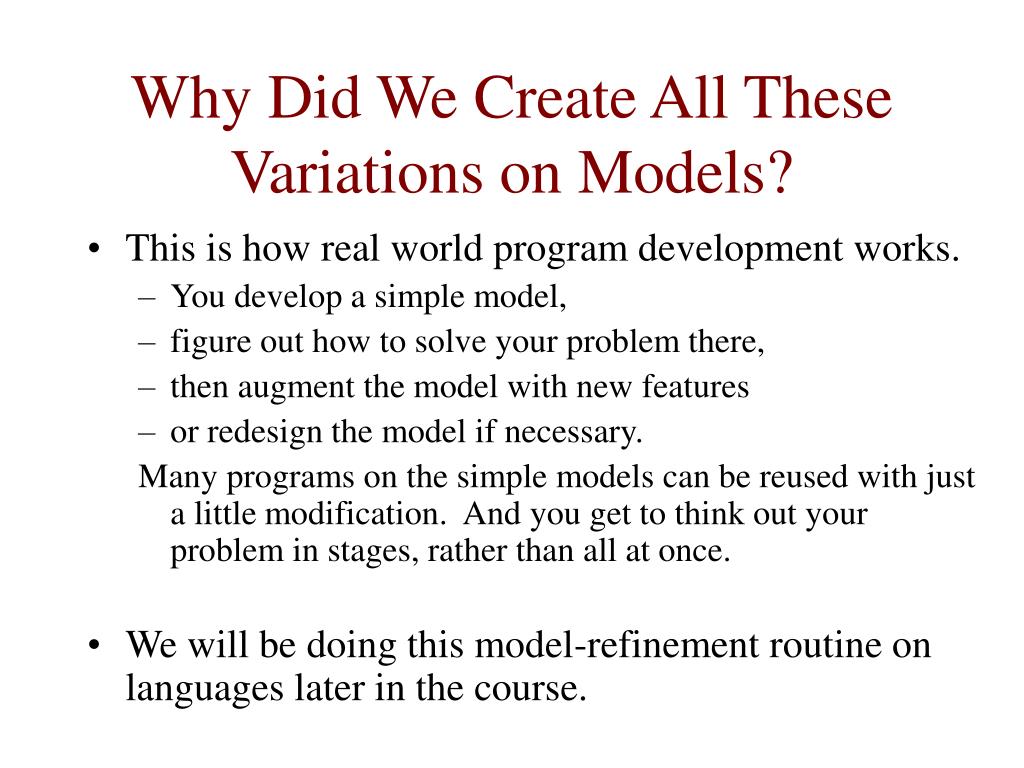 Why Did We Create All These Variations on Models?

• This is how real world program development works.
– You develop a simple model,
– figure out how to solve your problem there,
– then augment the model with new features
– or redesign the model if necessary.
Many programs on the simple models can be reused with just a little modification. And you get to think out your problem in stages, rather than all at once.

• We will be doing this model-refinement routine on languages later in the course.